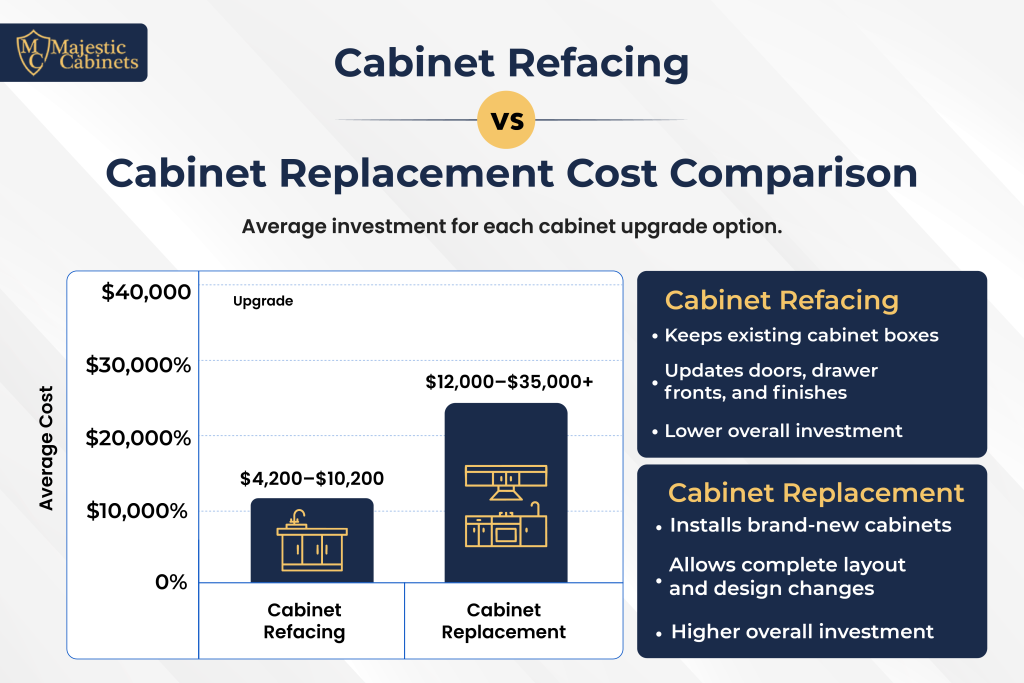 MC Majestic Cabinets

Cabinet Refacing

vs

Cabinet Replacement Cost Comparison

Average investment for each cabinet upgrade option.

Average Cost

$40,000

Upgrade

$30,000%

$20,000%

$10,000%

0%

$4,200–$10,200

$12,000–$35,000+

Cabinet Refacing

Cabinet Replacement

Cabinet Refacing
• Keeps existing cabinet boxes
• Updates doors, drawer fronts, and finishes
• Lower overall investment

Cabinet Replacement
• Installs brand-new cabinets
• Allows complete layout and design changes
• Higher overall investment